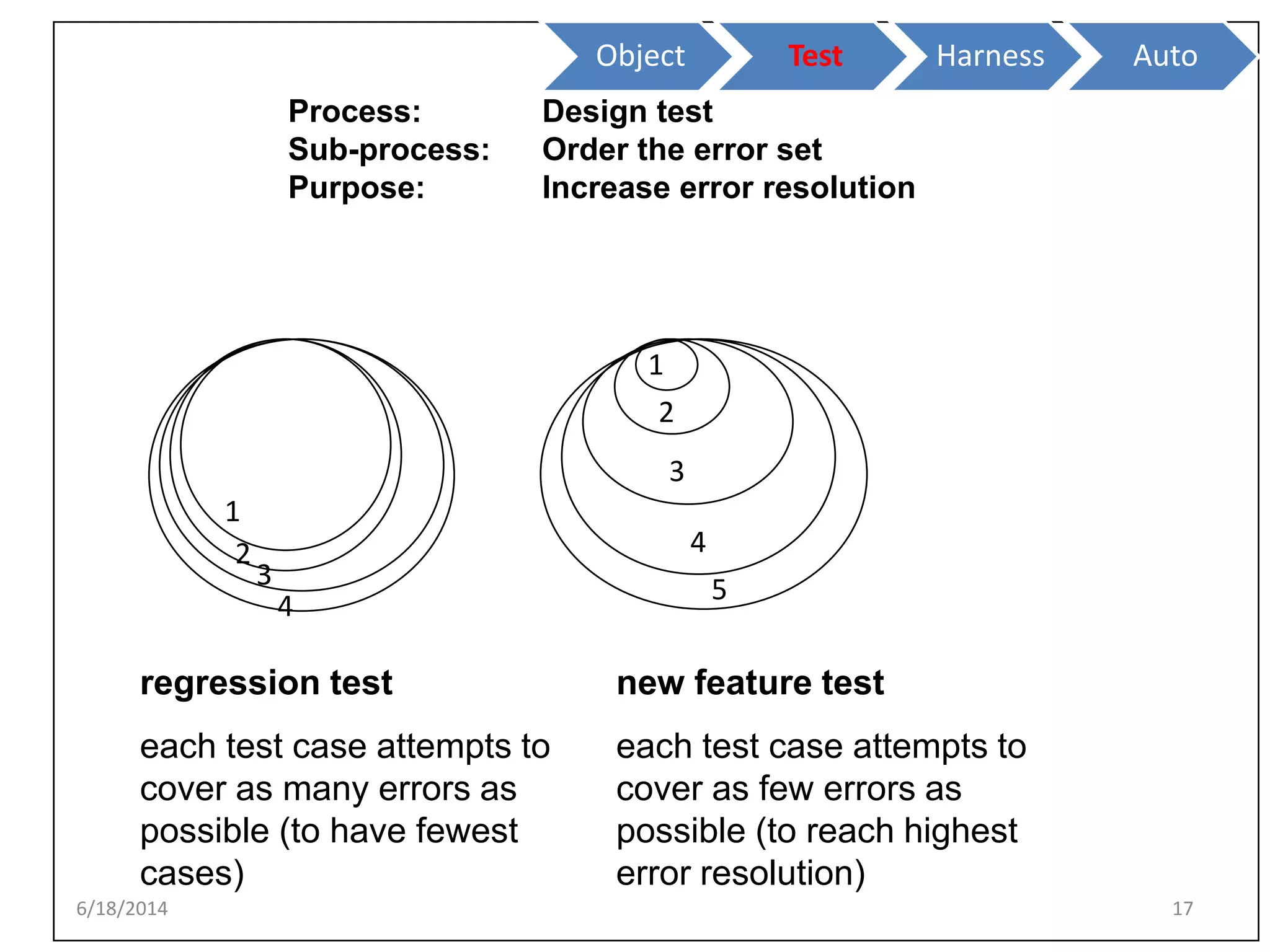 Object Test Harness Auto

Process: Design test
Sub-process: Order the error set
Purpose: Increase error resolution

1
2
3
4

1
2
3
4
5

regression test

each test case attempts to cover as many errors as possible (to have fewest cases)

new feature test

each test case attempts to cover as few errors as possible (to reach highest error resolution)

6/18/2014

17